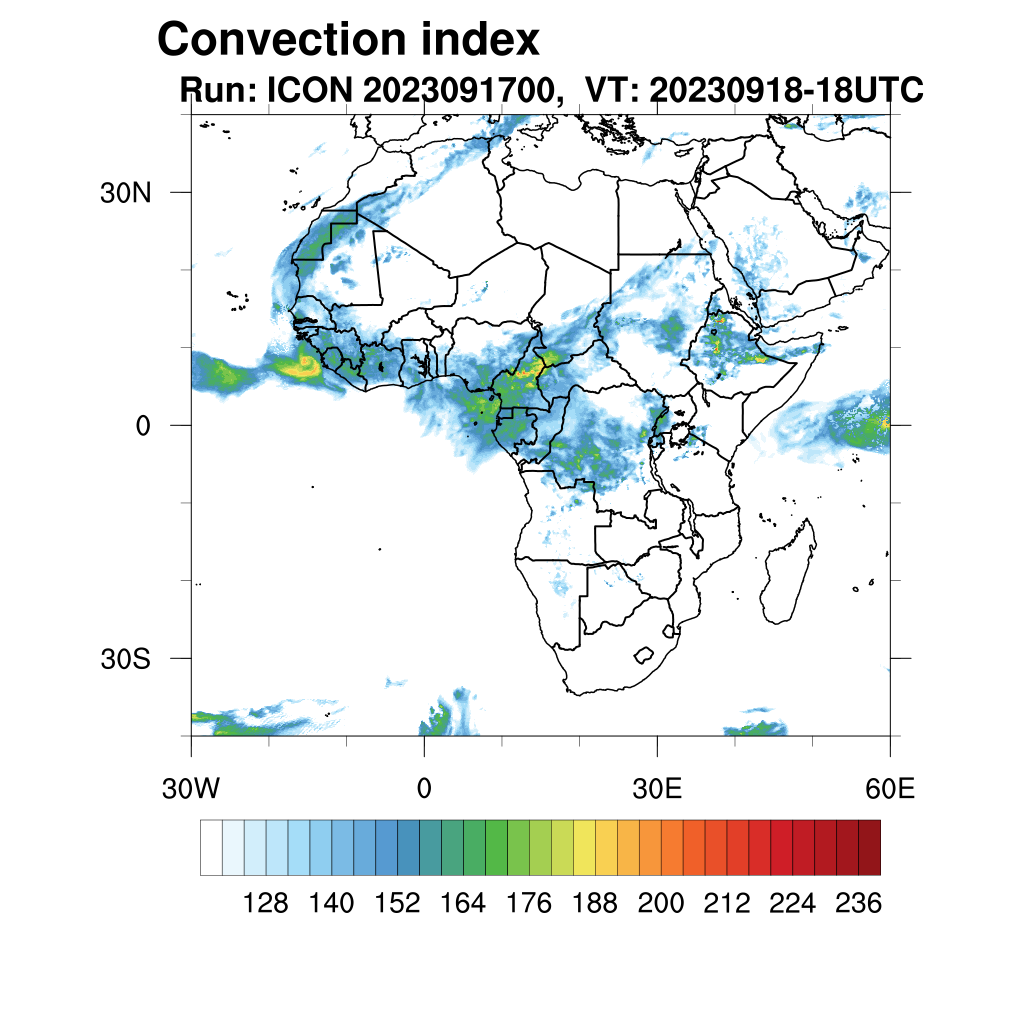 Convection index
Run: ICON 2023091700, VT: 20230918-18UTC

30N
0
30S
30W
0
30E
60E

128 140 152 164 176 188 200 212 224 236